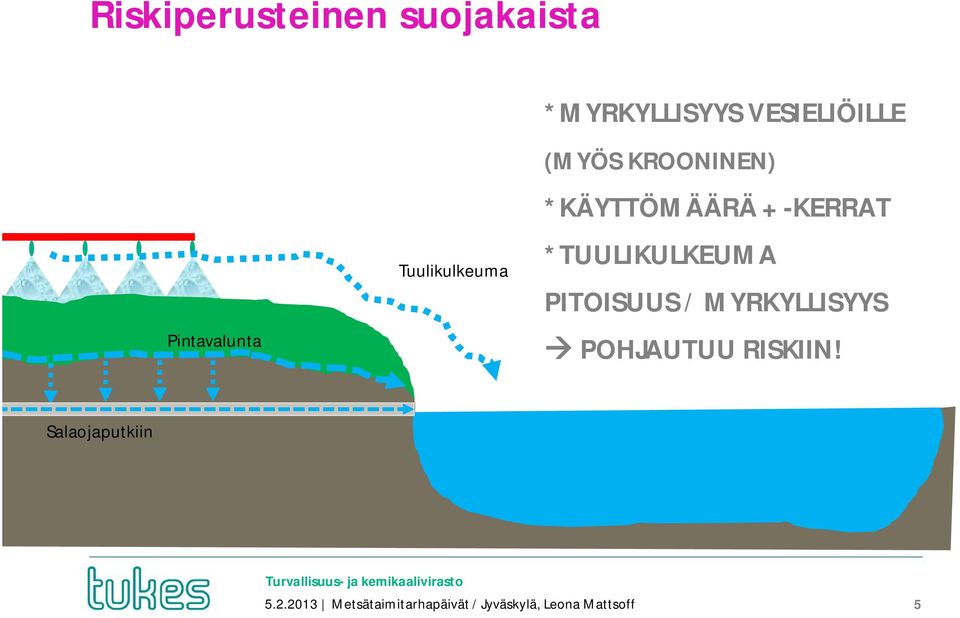 Riskiperusteinen suojakaista

* MYRKYLLISYYS VESIELIÖILLE (MYÖS KROONINEN)

* KÄYTTÖMÄÄRÄ + -KERRAT

* TUULIKULKEUMA

PITOISUUS / MYRKYLLISYYS

→ POHJAUTUU RISKIIN!

Tuulikulkeuma

Pintavalunta

Salaojaputkiin

tukes

Turvallisuus- ja kemikaalivirasto

5.2.2013 | Metsätaimitarhapäivät / Jyväskylä, Leona Mattsoff

5